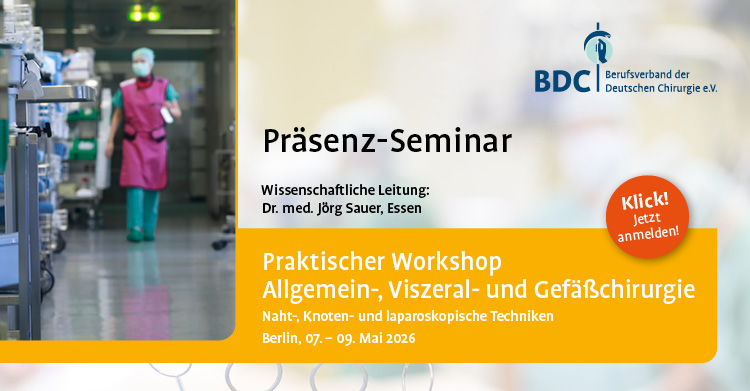 BDC Berufsverband der Deutschen Chirurgie e.V.

Präsenz-Seminar

Wissenschaftliche Leitung:
Dr. med. Jörg Sauer, Essen

Klick! Jetzt anmelden!

Praktischer Workshop
Allgemein-, Viszeral- und Gefäßchirurgie
Naht-, Knoten- und laparoskopische Techniken
Berlin, 07. – 09. Mai 2026